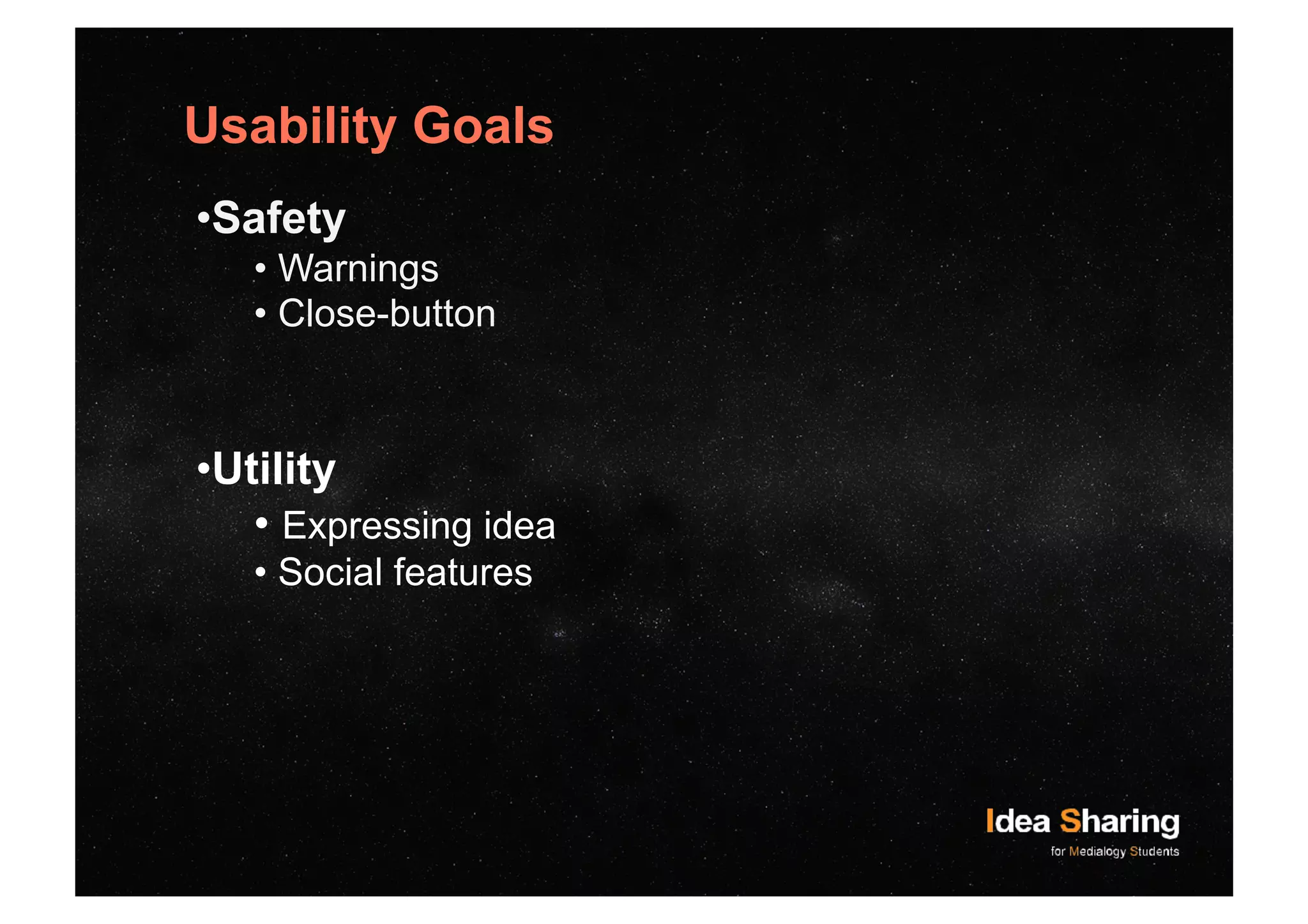 Usability Goals

•Safety
• Warnings
• Close-button

•Utility
• Expressing idea
• Social features

Idea Sharing
for Medialogy Students